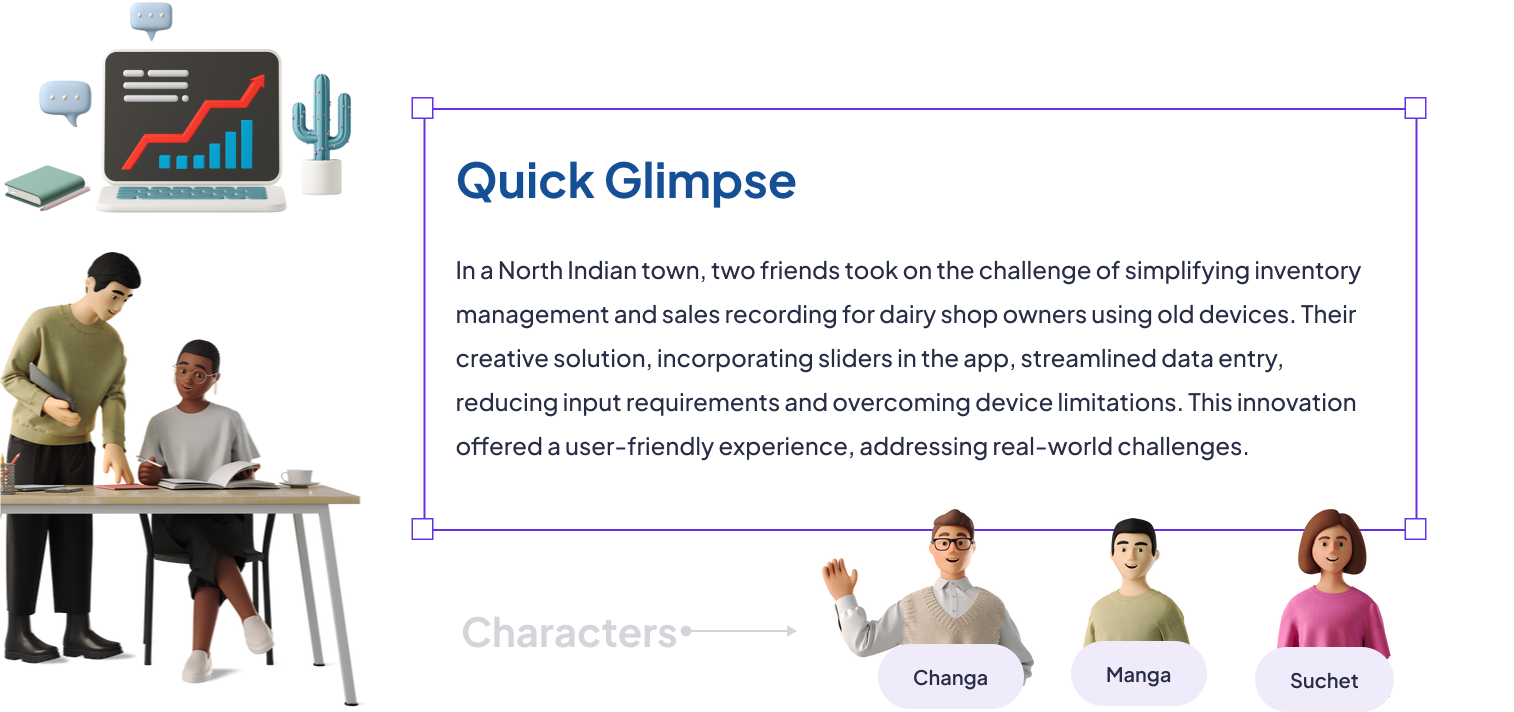 Quick Glimpse

In a North Indian town, two friends took on the challenge of simplifying inventory management and sales recording for dairy shop owners using old devices. Their creative solution, incorporating sliders in the app, streamlined data entry, reducing input requirements and overcoming device limitations. This innovation offered a user-friendly experience, addressing real-world challenges.

Characters

Changa

Manga

Suchet